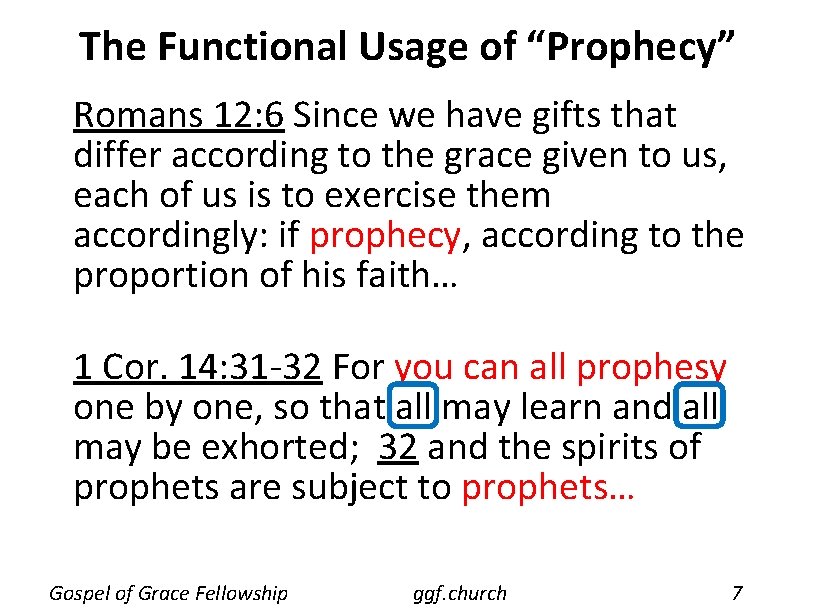 The Functional Usage of “Prophecy”

Romans 12:6 Since we have gifts that differ according to the grace given to us, each of us is to exercise them accordingly: if prophecy, according to the proportion of his faith…

1 Cor. 14:31-32 For you can all prophesy one by one, so that all may learn and all may be exhorted; 32 and the spirits of prophets are subject to prophets…

Gospel of Grace Fellowship

ggf.church

7